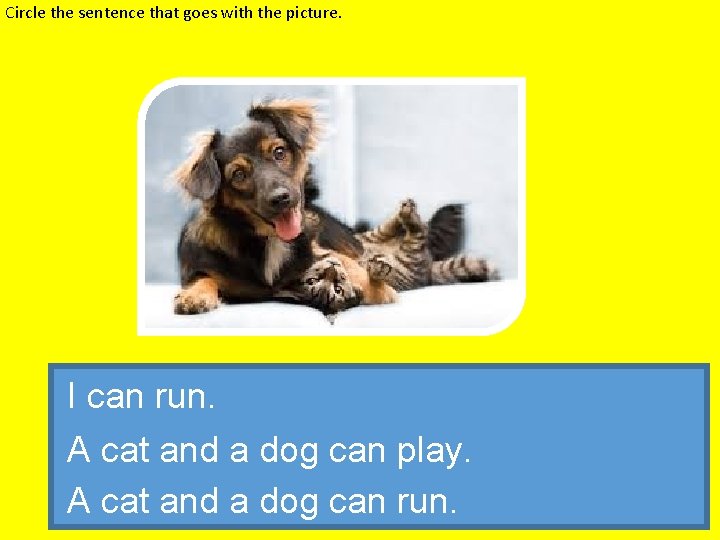 Circle the sentence that goes with the picture.

I can run.
A cat and a dog can play.
A cat and a dog can run.